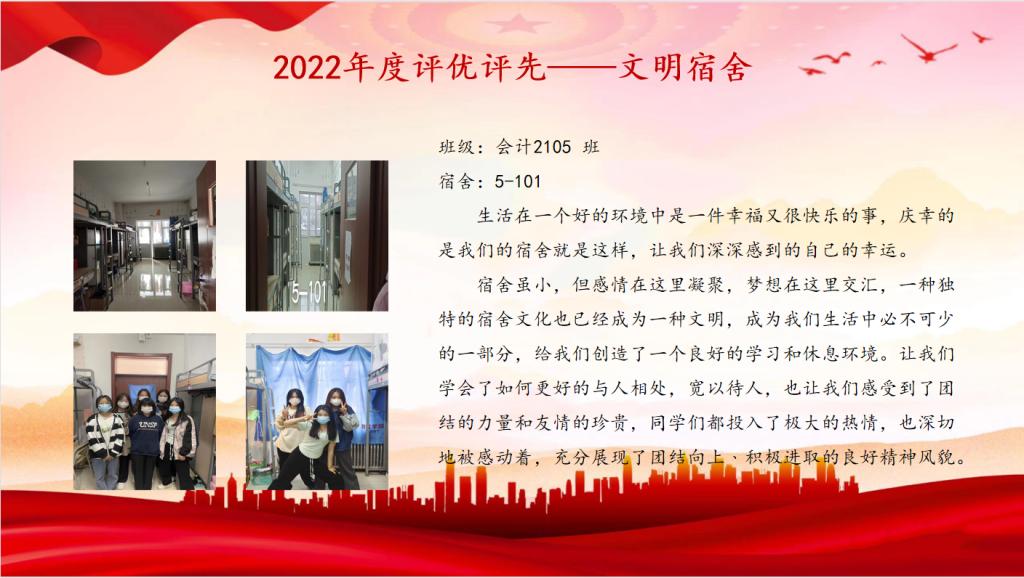 2022年度评优评先——文明宿舍

5-101

班级：会计2105 班

宿舍：5-101

生活在一个好的环境中是一件幸福又很快乐的事，庆幸的是我们的宿舍就是这样，让我们深深感到的自己的幸运。

宿舍虽小，但感情在这里凝聚，梦想在这里交汇，一种独特的宿舍文化也已经成为一种文明，成为我们生活中必不可少的一部分，给我们创造了一个良好的学习和休息环境。让我们学会了如何更好的与人相处，宽以待人，也让我们感受到了团结的力量和友情的珍贵，同学们都投入了极大的热情，也深切地被感动着，充分展现了团结向上、积极进取的良好精神风貌。